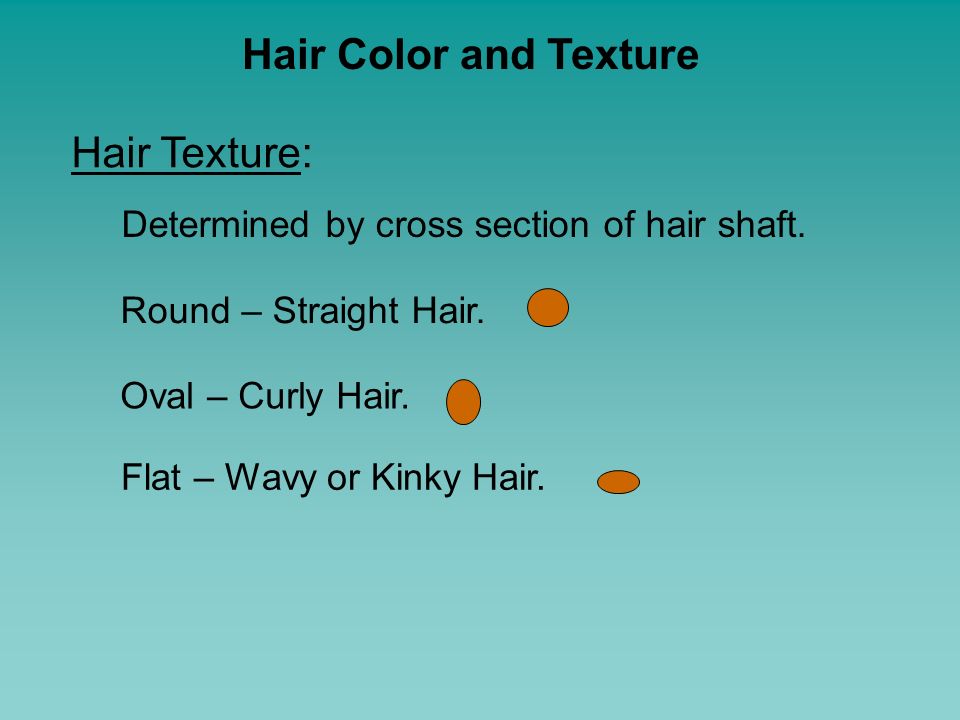 Hair Color and Texture

Hair Texture:

Determined by cross section of hair shaft.

Round – Straight Hair.

Oval – Curly Hair.

Flat – Wavy or Kinky Hair.